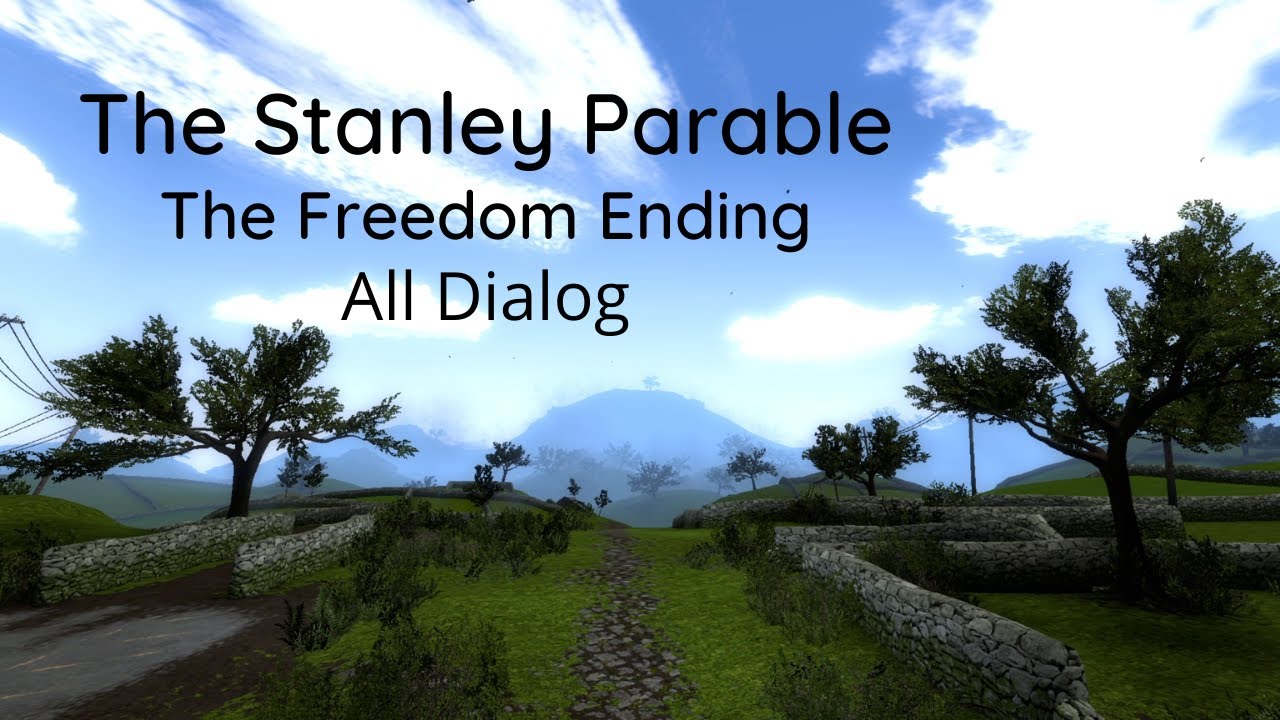 The Stanley Parable
The Freedom Ending
All Dialog